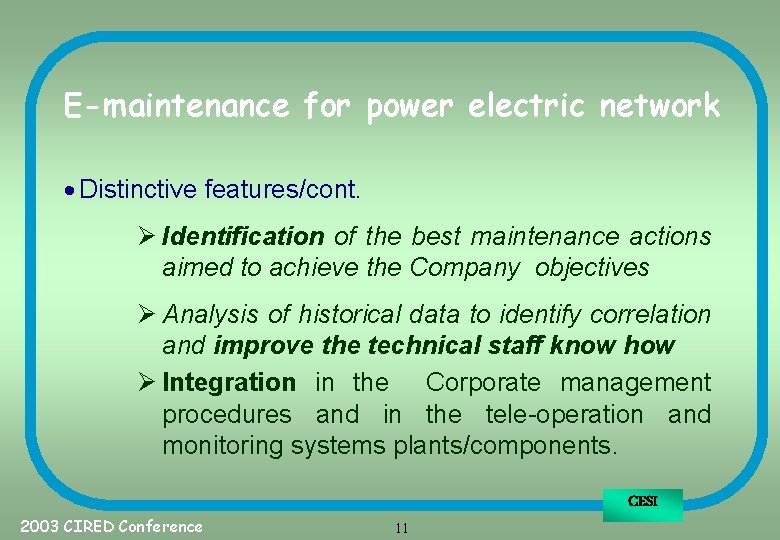 E-maintenance for power electric network

• Distinctive features/cont.

➢ Identification of the best maintenance actions aimed to achieve the Company objectives

➢ Analysis of historical data to identify correlation and improve the technical staff know how

➢ Integration in the Corporate management procedures and in the tele-operation and monitoring systems plants/components.

CESI

2003 CIRED Conference

11